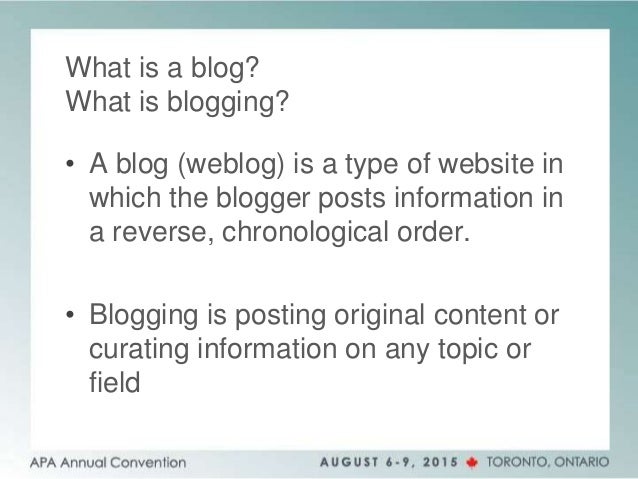 What is a blog?
What is blogging?

• A blog (weblog) is a type of website in which the blogger posts information in a reverse, chronological order.

• Blogging is posting original content or curating information on any topic or field

APA Annual Convention

AUGUST 6-9, 2015 TORONTO, ONTARIO